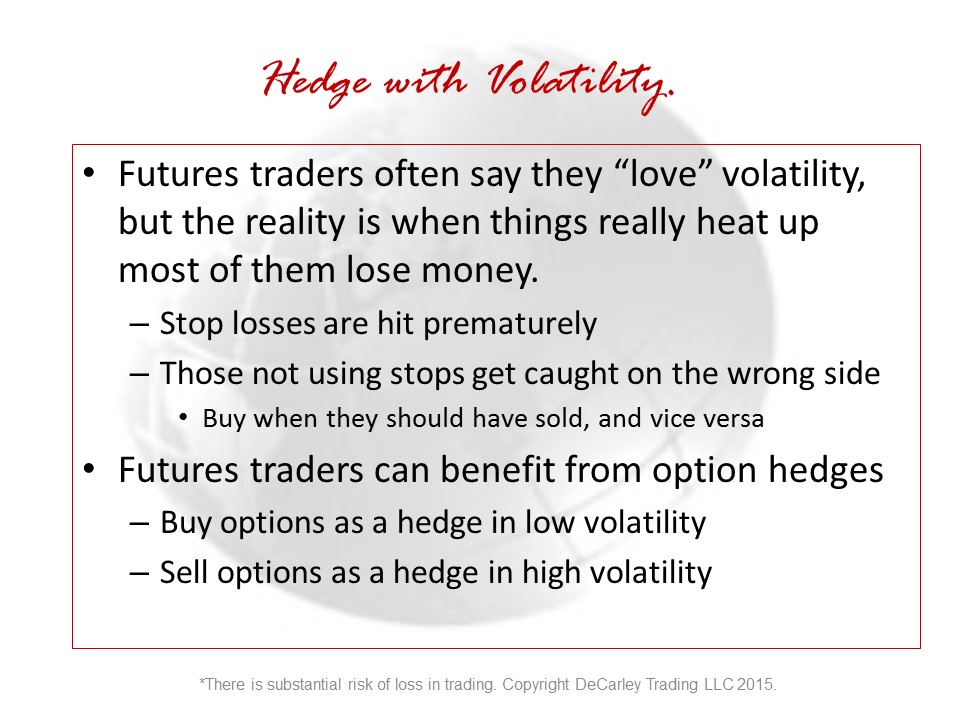 Hedge with Volatility.

• Futures traders often say they “love” volatility, but the reality is when things really heat up most of them lose money.
– Stop losses are hit prematurely
– Those not using stops get caught on the wrong side
• Buy when they should have sold, and vice versa
• Futures traders can benefit from option hedges
– Buy options as a hedge in low volatility
– Sell options as a hedge in high volatility

*There is substantial risk of loss in trading. Copyright DeCarley Trading LLC 2015.